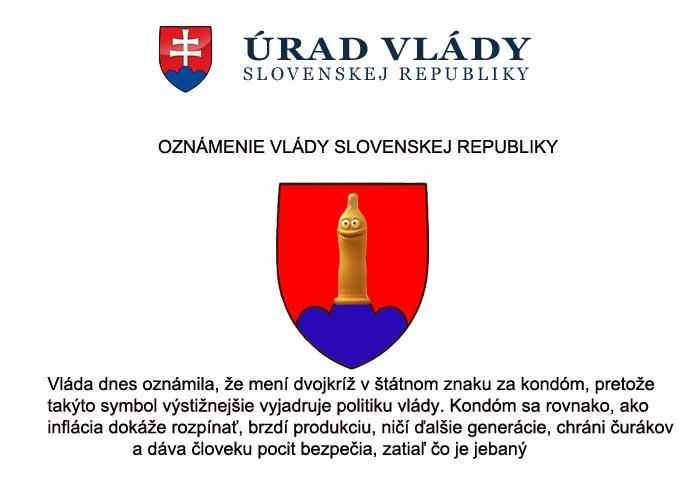 ÚRAD VLÁDY
SLOVENSKEJ REPUBLIKY

OZNÁMENIE VLÁDY SLOVENSKEJ REPUBLIKY

Vláda dnes oznámila, že mení dvojkríž v štátnom znaku za kondóm, pretože takýto symbol výstižnejšie vyjadruje politiku vlády. Kondóm sa rovnako, ako inflácia dokáže rozpínať, brzdí produkciu, ničí ďalšie generácie, chráni čurákov a dáva človeku pocit bezpečia, zatiaľ čo je jebaný